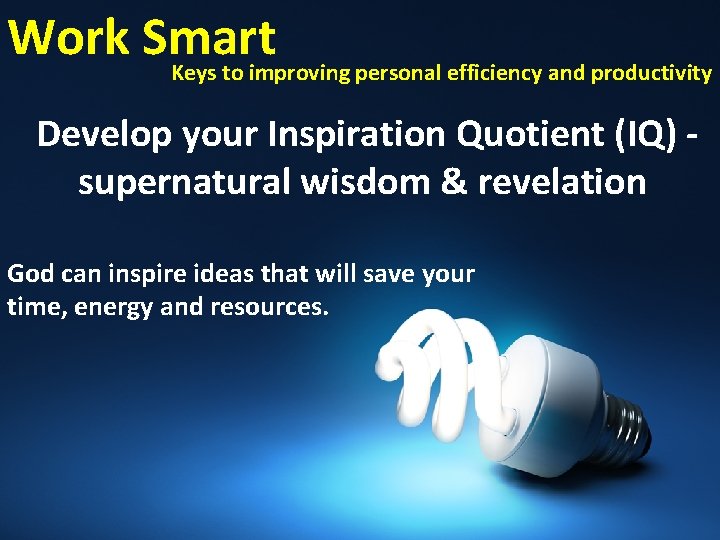 Work Smart
Keys to improving personal efficiency and productivity

Develop your Inspiration Quotient (IQ) - supernatural wisdom & revelation

God can inspire ideas that will save your time, energy and resources.